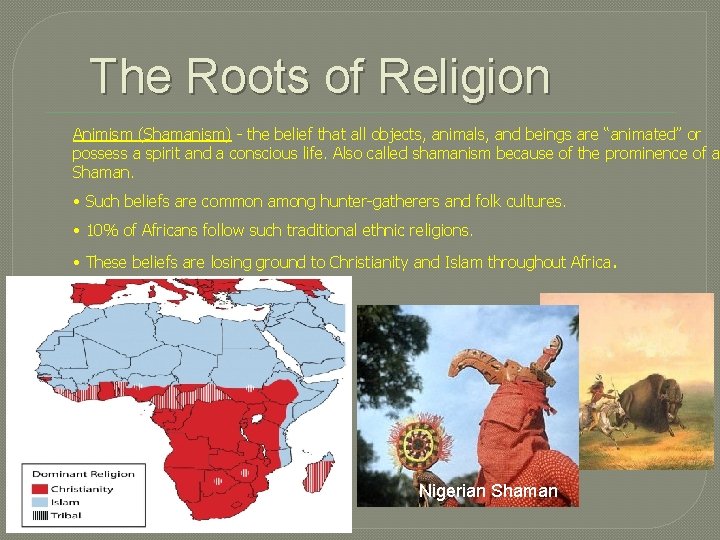 The Roots of Religion

Animism (Shamanism) - the belief that all objects, animals, and beings are "animated" or possess a spirit and a conscious life. Also called shamanism because of the prominence of a Shaman.

• Such beliefs are common among hunter-gatherers and folk cultures.

• 10% of Africans follow such traditional ethnic religions.

• These beliefs are losing ground to Christianity and Islam throughout Africa.

Dominant Religion
Christianity
Islam
Tribal

Nigerian Shaman